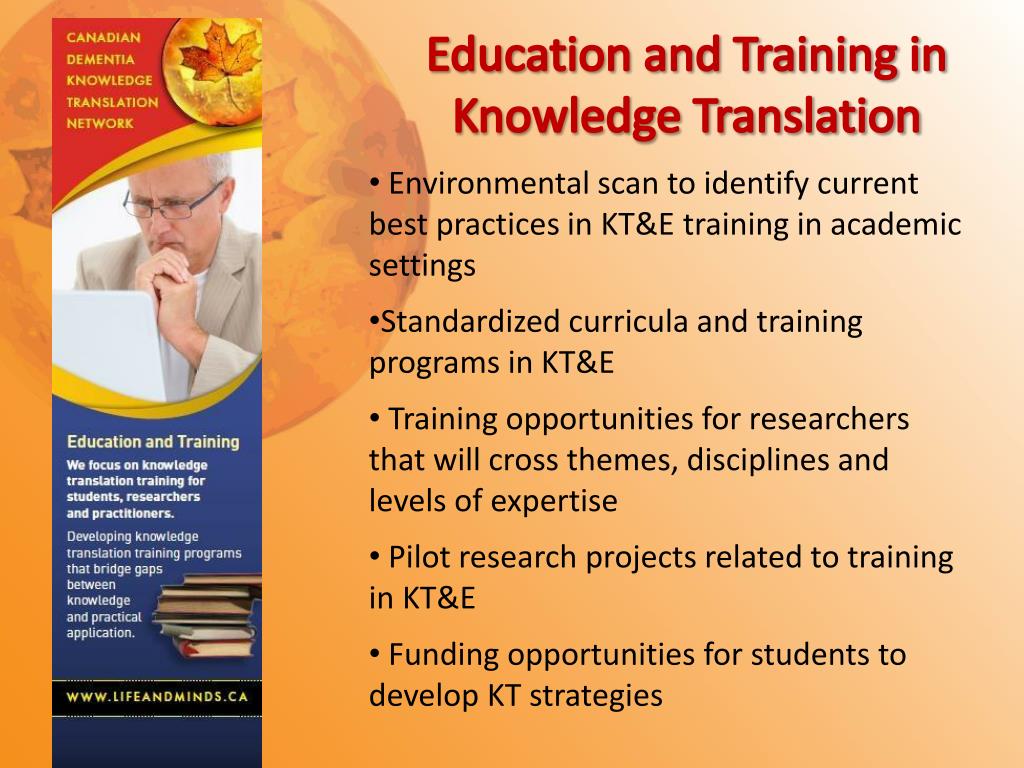 CANADIAN DEMENTIA KNOWLEDGE TRANSLATION NETWORK

Education and Training

We focus on knowledge translation training for students, researchers and practitioners.

Developing knowledge translation training programs that bridge gaps between knowledge and practical application.

WWW.LIFEANDMINDS.CA

Education and Training in Knowledge Translation

• Environmental scan to identify current best practices in KT&E training in academic settings

•Standardized curricula and training programs in KT&E

• Training opportunities for researchers that will cross themes, disciplines and levels of expertise

• Pilot research projects related to training in KT&E

• Funding opportunities for students to develop KT strategies